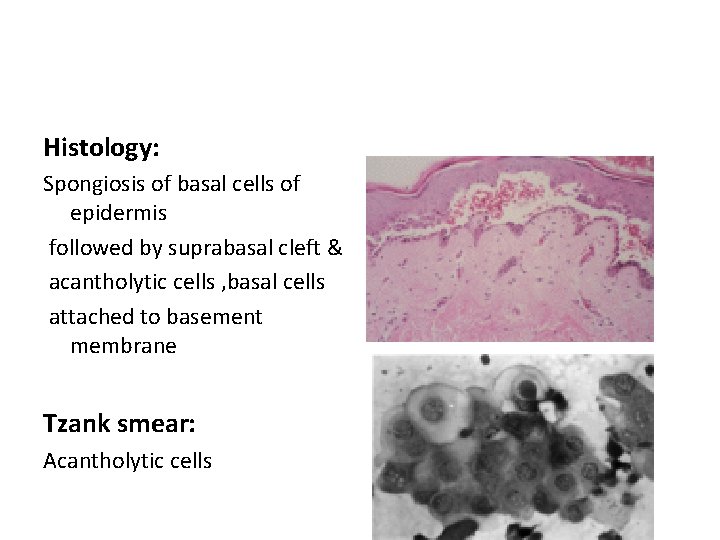 **Histology:**

Spongiosis of basal cells of epidermis

followed by suprabasal cleft &

acantholytic cells ,basal cells

attached to basement membrane

**Tzank smear:**

Acantholytic cells